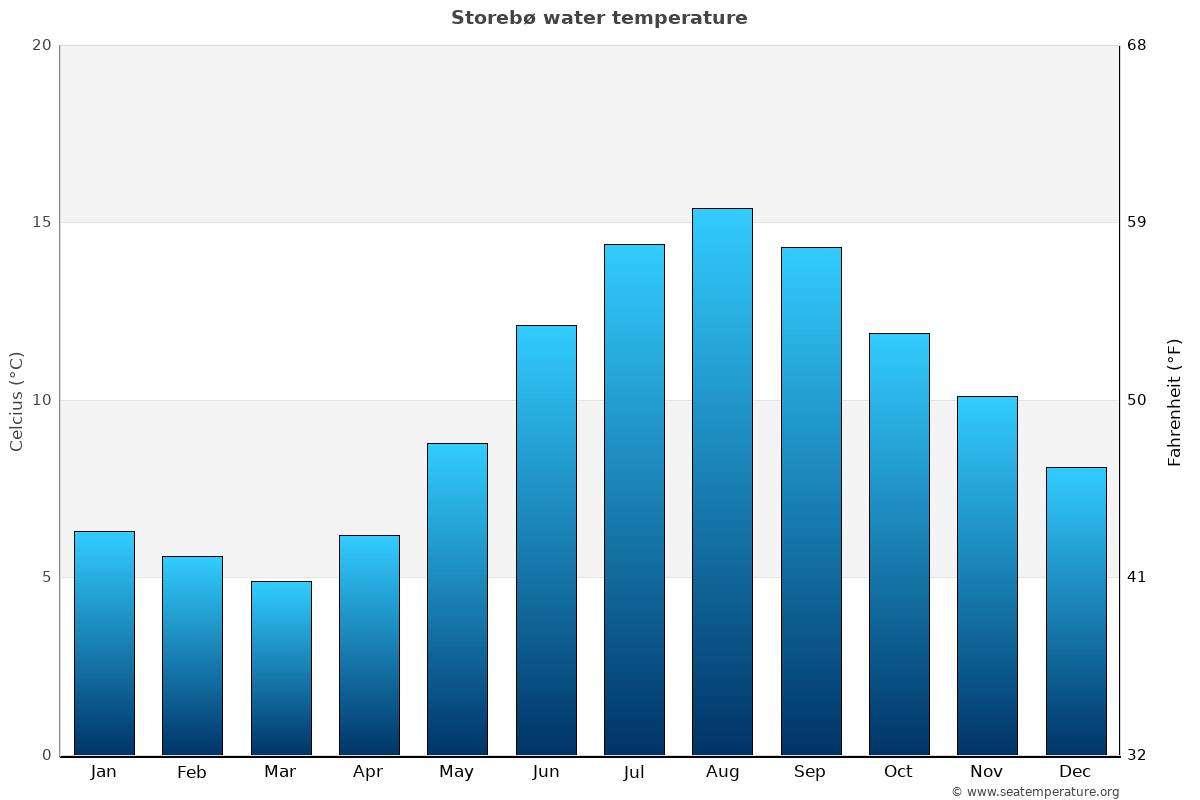 Storebø water temperature

Celcius (°C)

20
15
10
5
0

Fahrenheit (°F)

68
59
50
41
32

Jan
Feb
Mar
Apr
May
Jun
Jul
Aug
Sep
Oct
Nov
Dec

© www.seatemperature.org